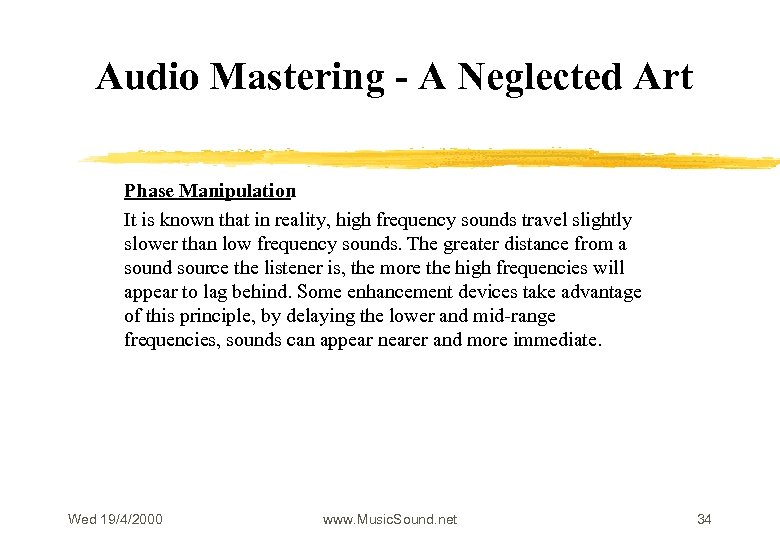 Audio Mastering - A Neglected Art

Phase Manipulation

It is known that in reality, high frequency sounds travel slightly slower than low frequency sounds. The greater distance from a sound source the listener is, the more the high frequencies will appear to lag behind. Some enhancement devices take advantage of this principle, by delaying the lower and mid-range frequencies, sounds can appear nearer and more immediate.

Wed 19/4/2000 www.MusicSound.net 34